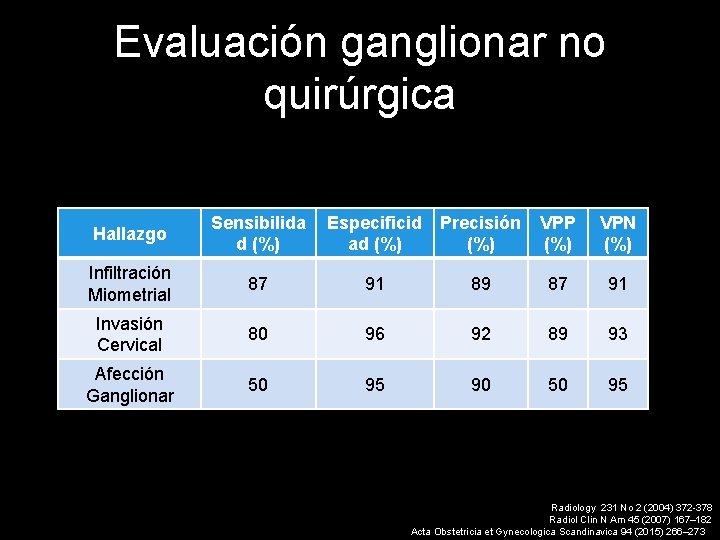 Evaluación ganglionar no quirúrgica

| Hallazgo | Sensibilidad (%) | Especificidad (%) | Precisión (%) | VPP (%) | VPN (%) |
|---|---|---|---|---|---|
| Infiltración Miometrial | 87 | 91 | 89 | 87 | 91 |
| Invasión Cervical | 80 | 96 | 92 | 89 | 93 |
| Afección Ganglionar | 50 | 95 | 90 | 50 | 95 |

Radiology 231 No 2 (2004) 372-378
Radiol Clin N Am 45 (2007) 167–182
Acta Obstetricia et Gynecologica Scandinavica 94 (2015) 266–273